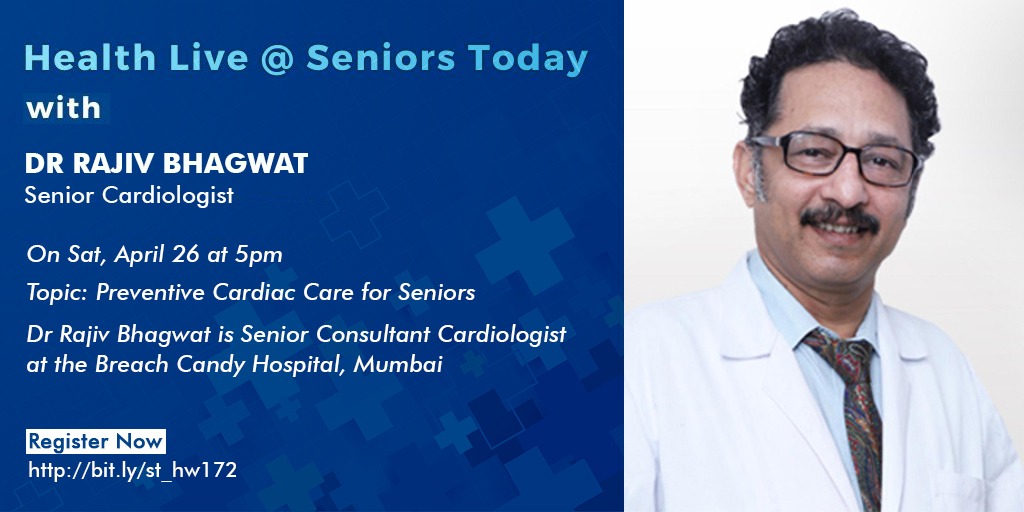 Health Live @ Seniors Today
with

DR RAJIV BHAGWAT
Senior Cardiologist

On Sat, April 26 at 5pm

Topic: Preventive Cardiac Care for Seniors

Dr Rajiv Bhagwat is Senior Consultant Cardiologist at the Breach Candy Hospital, Mumbai

Register Now
http://bit.ly/st_hw172